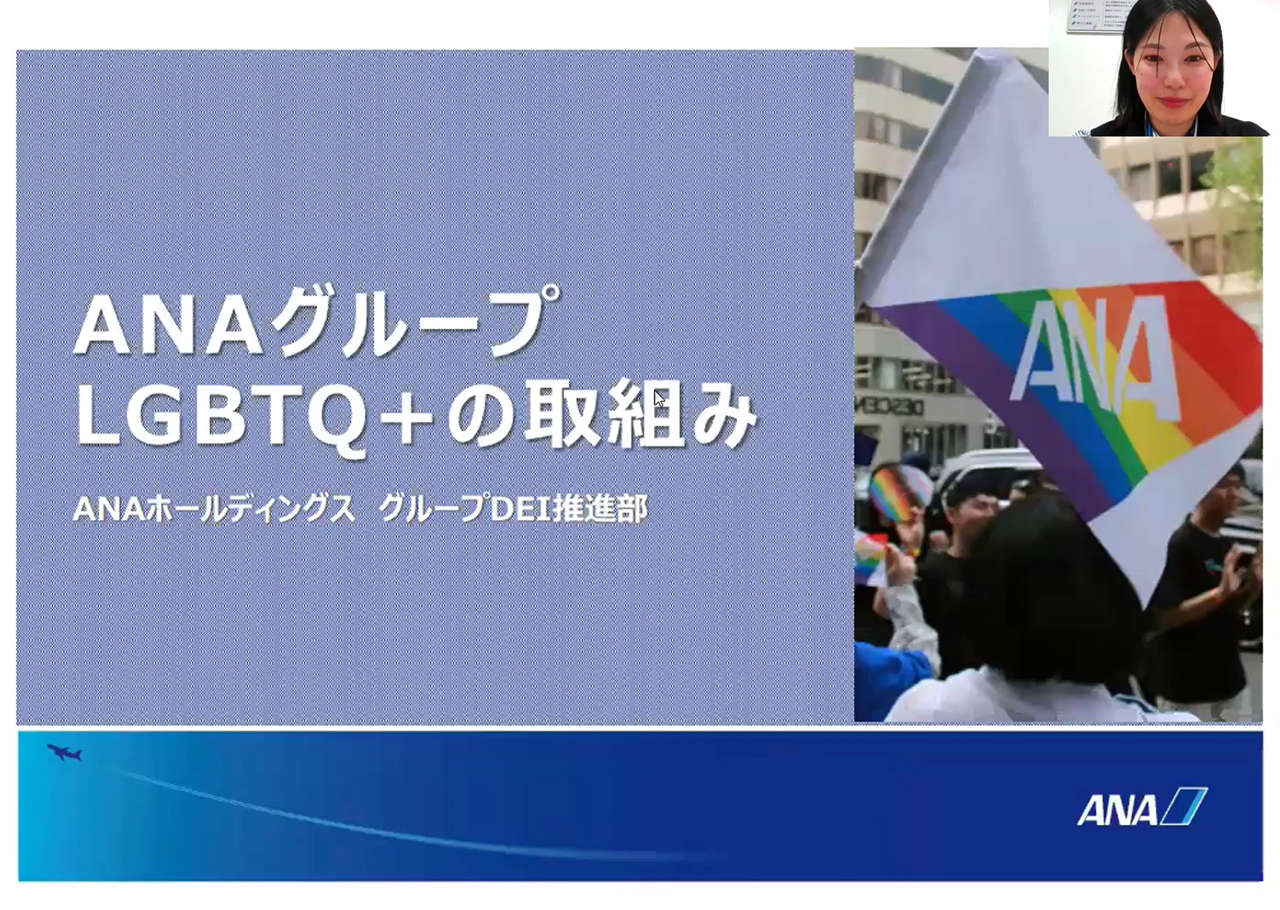 ANAグループ
LGBTQ+の取組み

ANAホールディングス グループDEI推進部

ANA

ANA